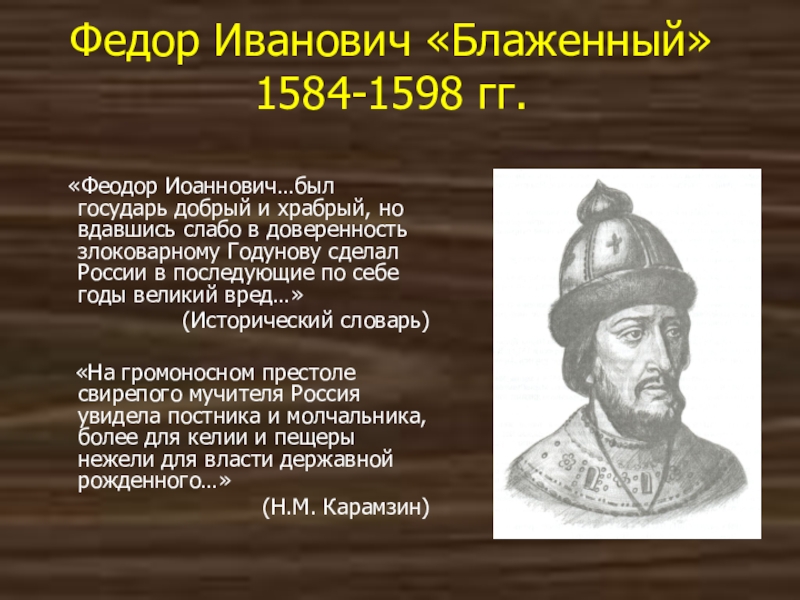 Федор Иванович «Блаженный» 1584-1598 гг.

«Феодор Иоаннович…был государь добрый и храбрый, но вдавшись слабо в доверенность злоковарному Годунову сделал России в последующие по себе годы великий вред…»
(Исторический словарь)

«На громоносном престоле свирепого мучителя Россия увидела постника и молчальника, более для келии и пещеры нежели для власти державной рожденного…»
(Н.М. Карамзин)